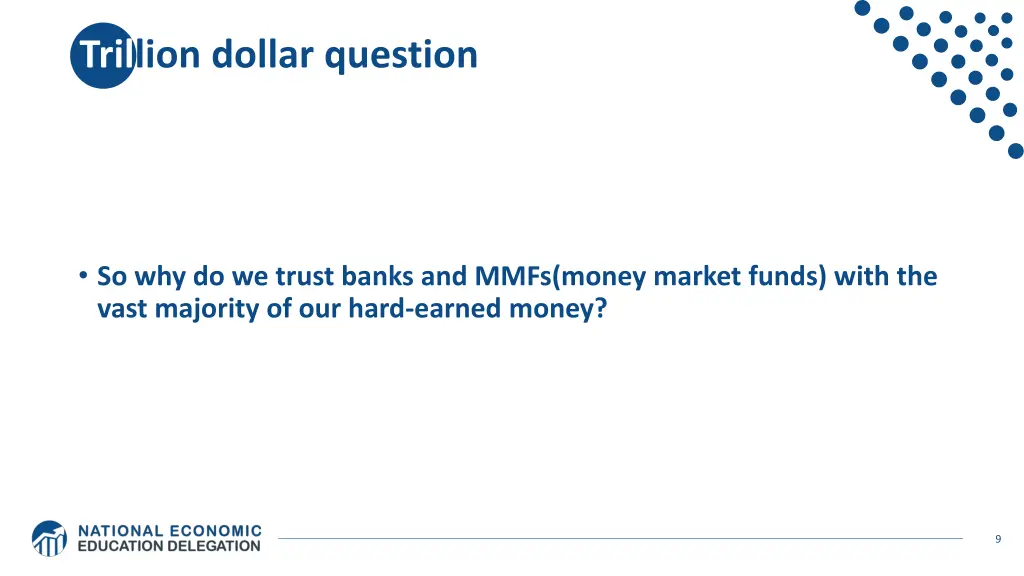 Trillion dollar question

• So why do we trust banks and MMFs(money market funds) with the vast majority of our hard-earned money?

NATIONAL ECONOMIC EDUCATION DELEGATION

9